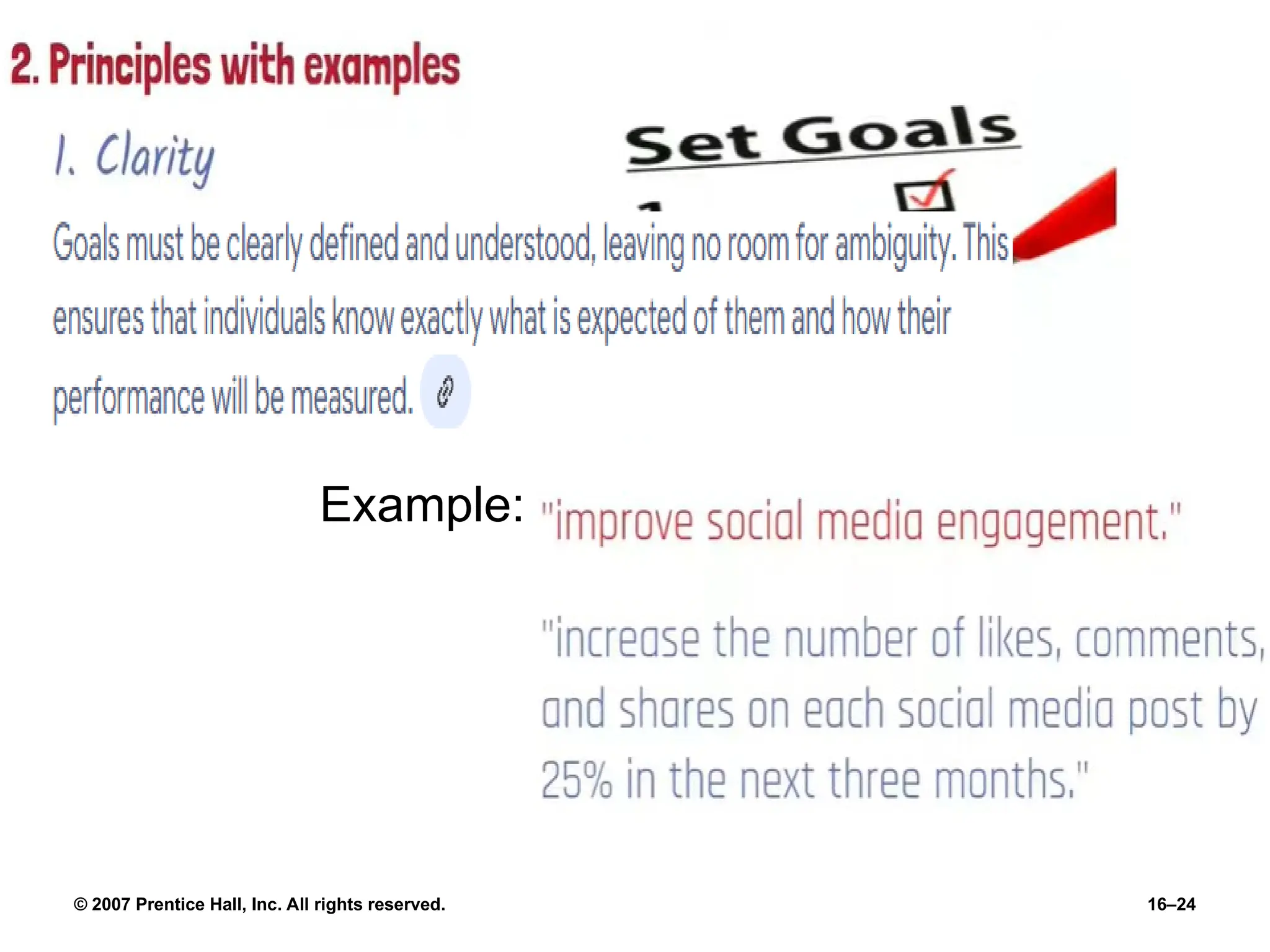 2. Principles with examples

1. Clarity

Set Goals

Goals must be clearly defined and understood, leaving no room for ambiguity. This ensures that individuals know exactly what is expected of them and how their performance will be measured.

Example: "improve social media engagement."

"increase the number of likes, comments, and shares on each social media post by 25% in the next three months."

© 2007 Prentice Hall, Inc. All rights reserved.

16–24